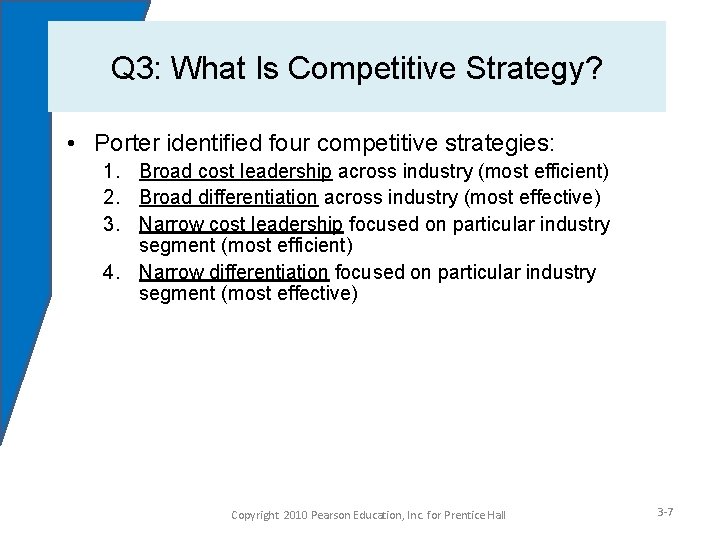 Q3: What Is Competitive Strategy?

• Porter identified four competitive strategies:
1. Broad cost leadership across industry (most efficient)
2. Broad differentiation across industry (most effective)
3. Narrow cost leadership focused on particular industry segment (most efficient)
4. Narrow differentiation focused on particular industry segment (most effective)

Copyright 2010 Pearson Education, Inc. for Prentice Hall

3-7